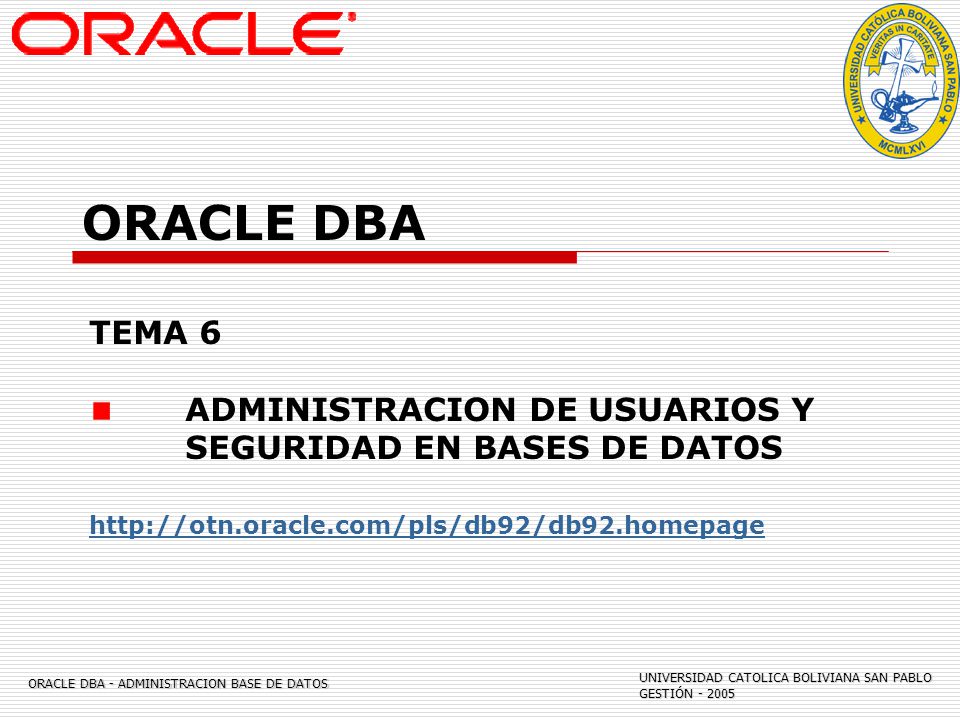 ORACLE

UNIVERSIDAD CATOLICA BOLIVIANA SAN PABLO
VERITAS IN CARITATE
MCMLXVI

ORACLE DBA

TEMA 6

ADMINISTRACION DE USUARIOS Y SEGURIDAD EN BASES DE DATOS

http://otn.oracle.com/pls/db92/db92.homepage

ORACLE DBA - ADMINISTRACION BASE DE DATOS

UNIVERSIDAD CATOLICA BOLIVIANA SAN PABLO
GESTIÓN - 2005